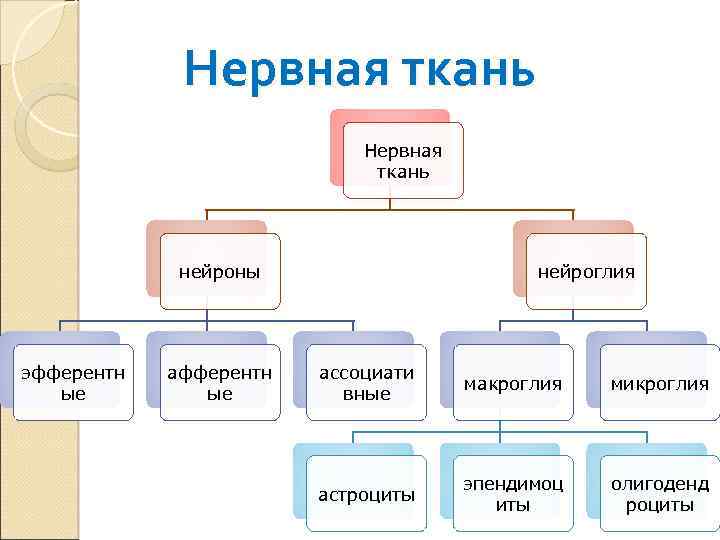 Нервная ткань

Нервная ткань

нейроны

нейроглия

эфферентные

афферентные

ассоциативные

макроглия

микроглия

астроциты

эпендимоциты

олигодендроциты